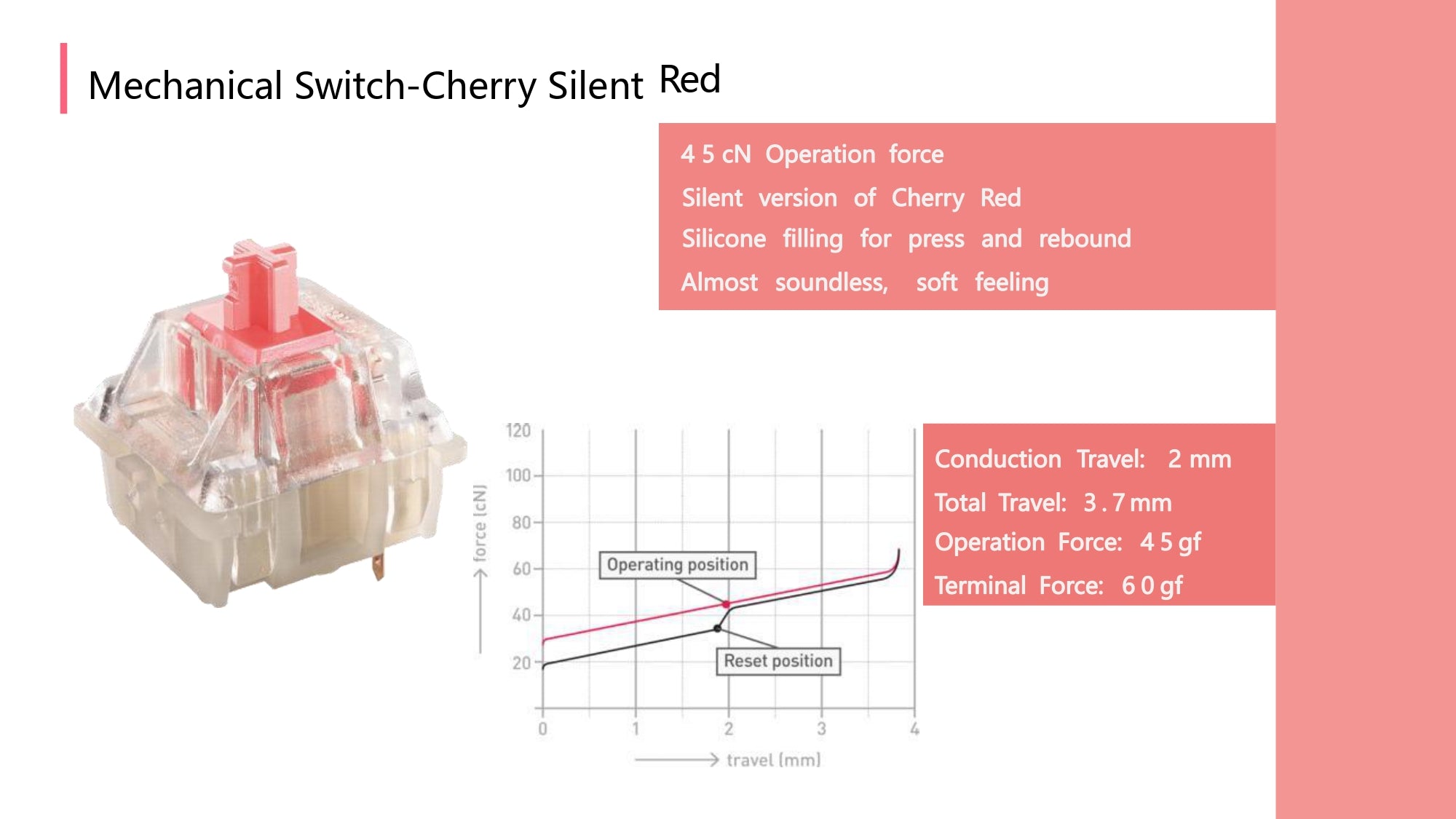 Mechanical Switch-Cherry Silent Red

4 5 cN Operation force

Silent version of Cherry Red

Silicone filling for press and rebound

Almost soundless, soft feeling

120
100
80
60
40
20
force [cN]
Operating position
Reset position
0
1
2
3
4
travel [mm]

Conduction Travel: 2 mm

Total Travel: 3 . 7 mm

Operation Force: 4 5 gf

Terminal Force: 6 0 gf